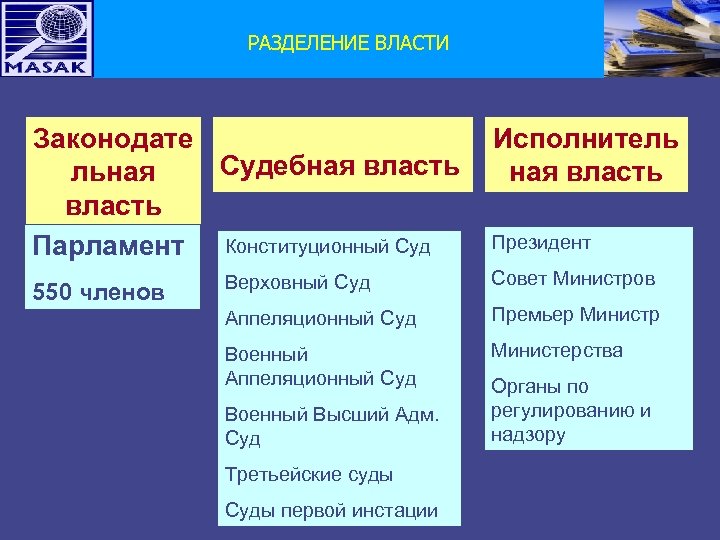 MASAK

РАЗДЕЛЕНИЕ ВЛАСТИ

Законодательная власть

Парламент

550 членов

Судебная власть

Конституционный Суд

Верховный Суд

Аппеляционный Суд

Военный Аппеляционный Суд

Военный Высший Адм. Суд

Третьейские суды

Суды первой инстации

Исполнительная власть

Президент

Совет Министров

Премьер Министр

Министерства

Органы по регулированию и надзору